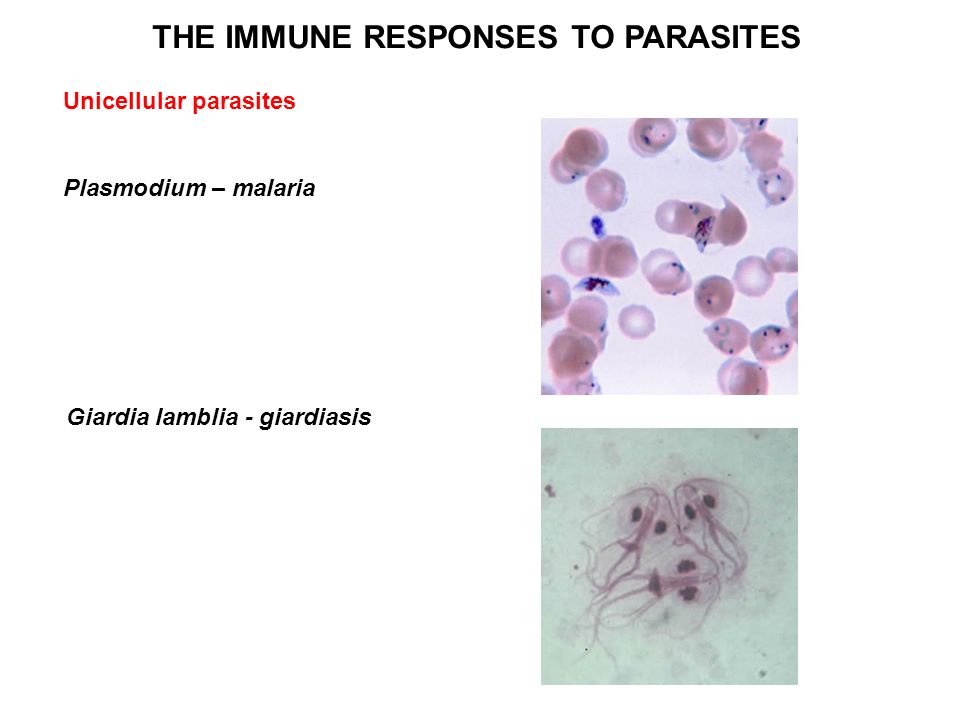 THE IMMUNE RESPONSES TO PARASITES

Unicellular parasites

Plasmodium – malaria

Giardia lamblia - giardiasis